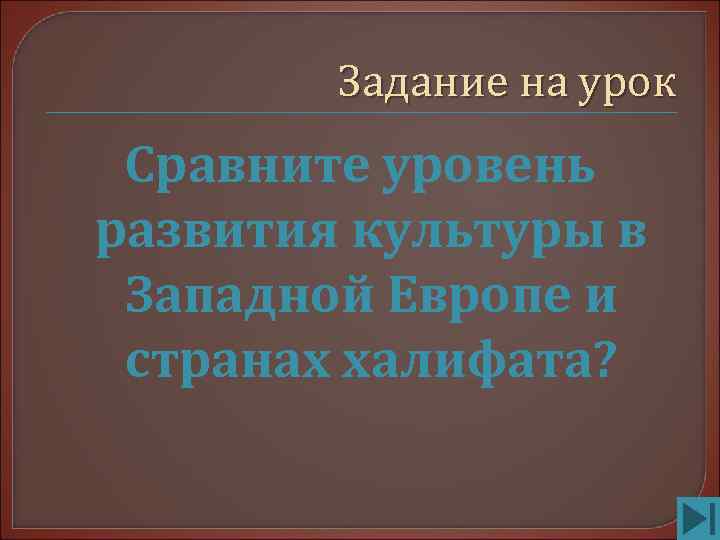 Задание на урок

Сравните уровень развития культуры в Западной Европе и странах халифата?